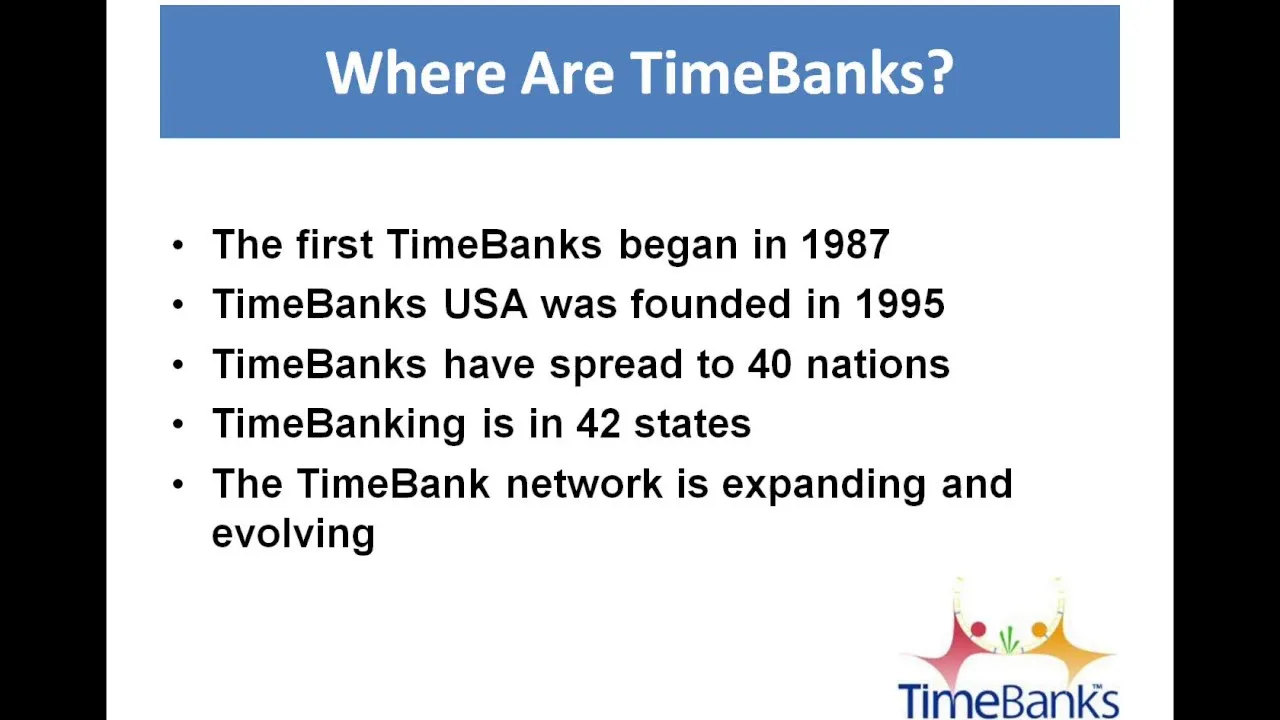 Where Are TimeBanks?

• The first TimeBanks began in 1987
• TimeBanks USA was founded in 1995
• TimeBanks have spread to 40 nations
• TimeBanking is in 42 states
• The TimeBank network is expanding and evolving

TimeBanks™